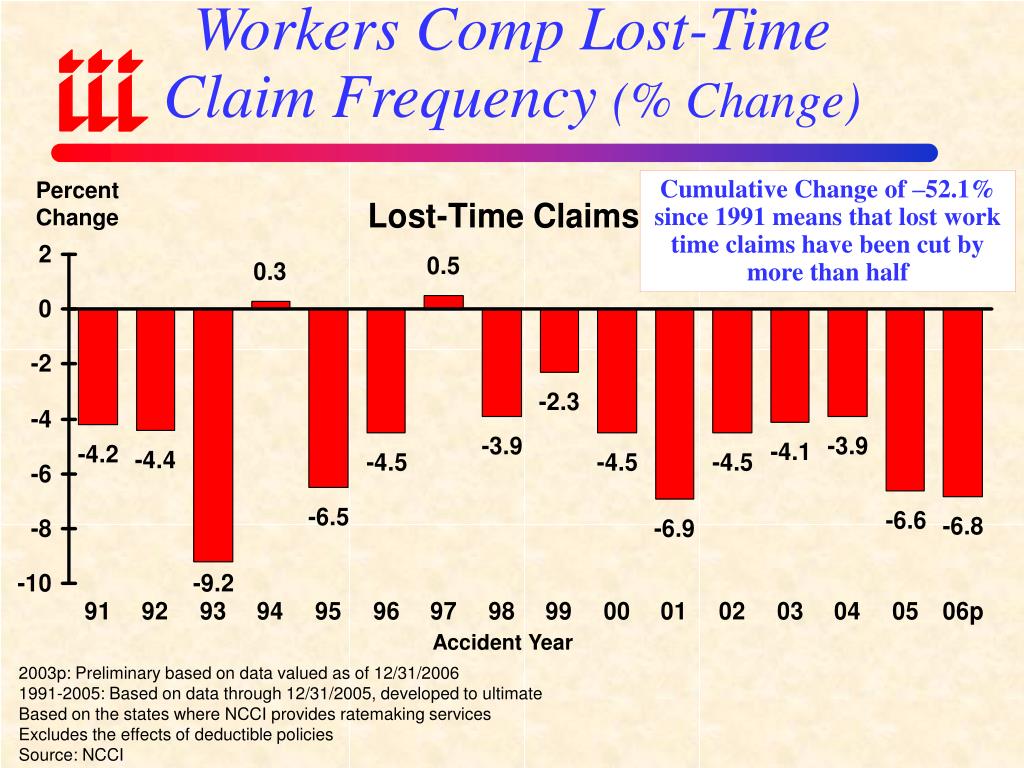 iii

Workers Comp Lost-Time Claim Frequency (% Change)

Percent Change

Lost-Time Claims

Cumulative Change of –52.1% since 1991 means that lost work time claims have been cut by more than half

2
0
-2
-4
-6
-8
-10

-4.2 -4.4 -9.2 0.3 -6.5 -4.5 0.5 -3.9 -2.3 -4.5 -6.9 -4.5 -4.1 -3.9 -6.6 -6.8

91 92 93 94 95 96 97 98 99 00 01 02 03 04 05 06p

Accident Year

2003p: Preliminary based on data valued as of 12/31/2006
1991-2005: Based on data through 12/31/2005, developed to ultimate
Based on the states where NCCI provides ratemaking services
Excludes the effects of deductible policies
Source: NCCI